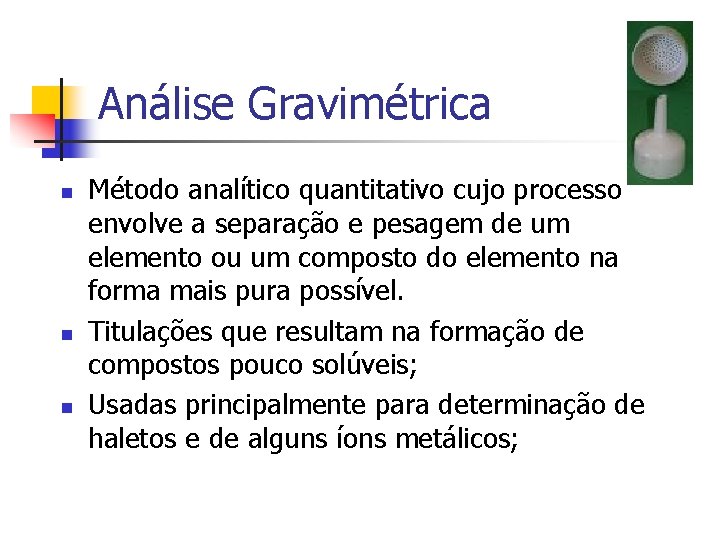 Análise Gravimétrica

- Método analítico quantitativo cujo processo envolve a separação e pesagem de um elemento ou um composto do elemento na forma mais pura possível.
- Titulações que resultam na formação de compostos pouco solúveis;
- Usadas principalmente para determinação de haletos e de alguns íons metálicos;